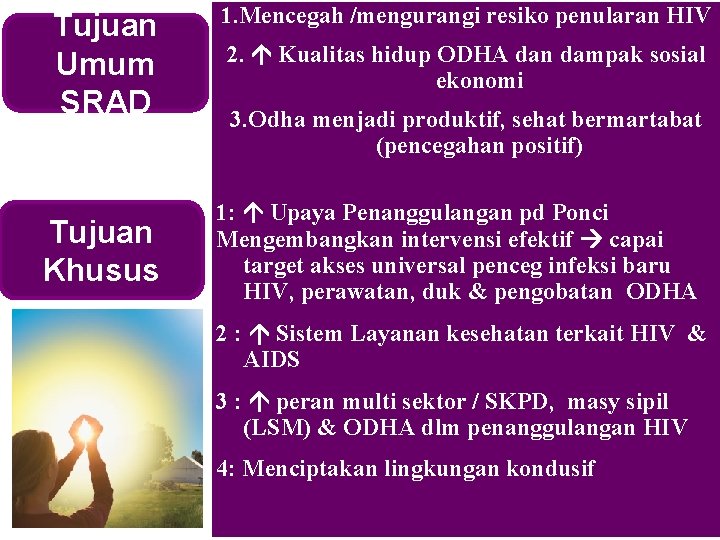 Tujuan Umum SRAD

1.Mencegah /mengurangi resiko penularan HIV

2. ↑ Kualitas hidup ODHA dan dampak sosial ekonomi

3.Odha menjadi produktif, sehat bermartabat (pencegahan positif)

Tujuan Khusus

1: ↑ Upaya Penanggulangan pd Ponci Mengembangkan intervensi efektif → capai target akses universal penceg infeksi baru HIV, perawatan, duk & pengobatan ODHA

2 : ↑ Sistem Layanan kesehatan terkait HIV & AIDS

3 : ↑ peran multi sektor / SKPD, masy sipil (LSM) & ODHA dlm penanggulangan HIV

4: Menciptakan lingkungan kondusif